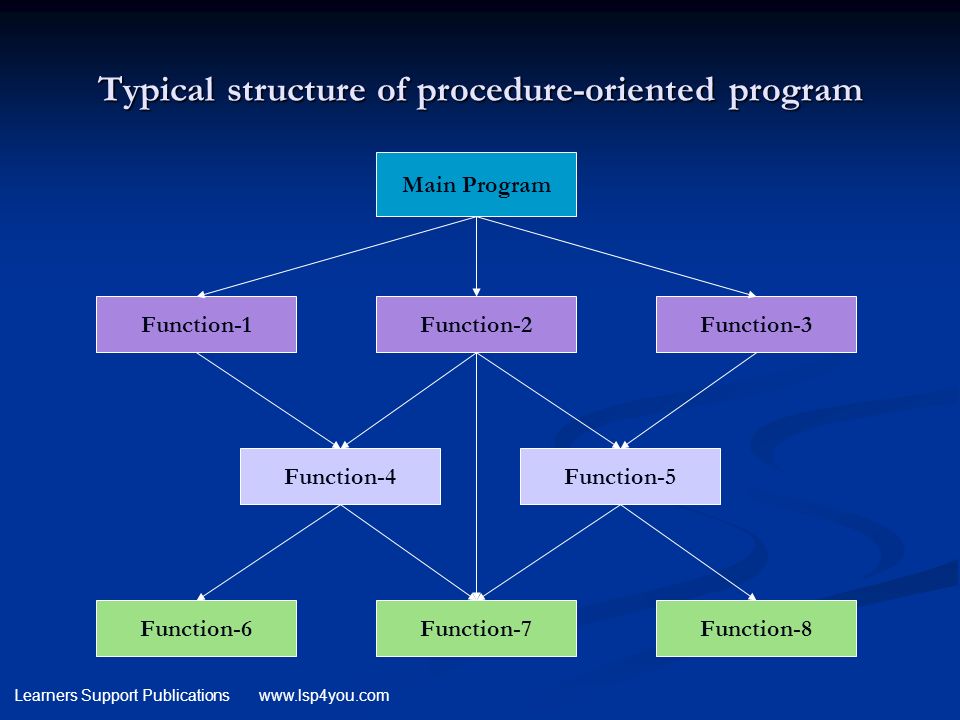 Typical structure of procedure-oriented program

Main Program

Function-1

Function-2

Function-3

Function-4

Function-5

Function-6

Function-7

Function-8

Learners Support Publications www.lsp4you.com